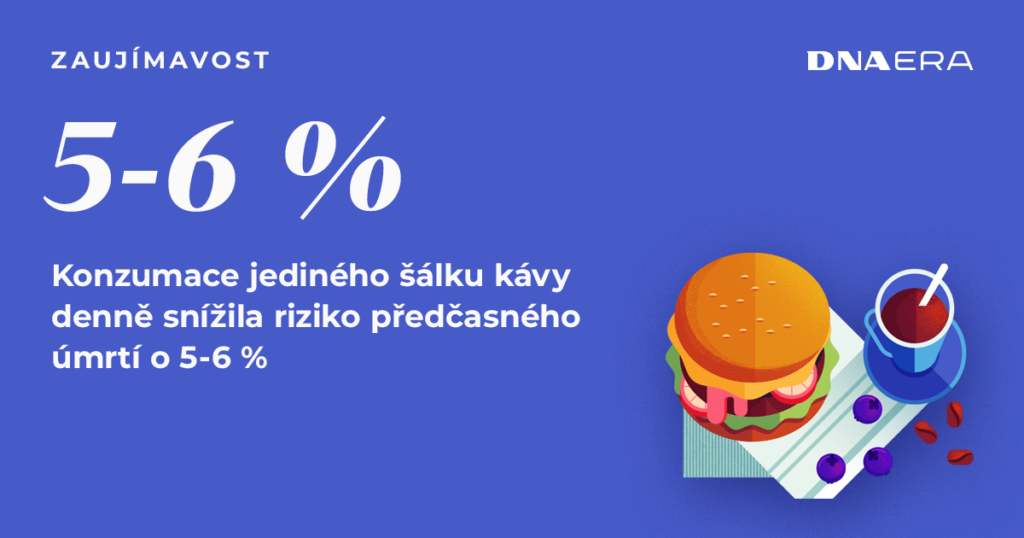 ZAUJÍMAVOST

DNA ERA

5-6 %

Konzumace jediného šálku kávy denně snížila riziko předčasného úmrtí o 5-6 %